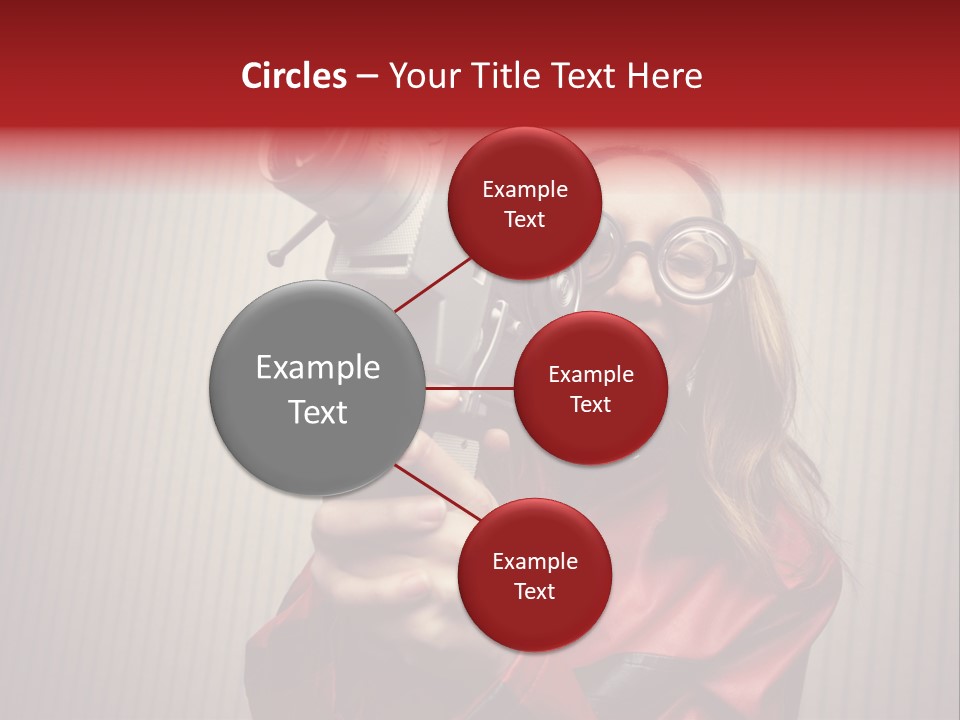 Circles – Your Title Text Here

Example Text

Example Text

Example Text

Example Text